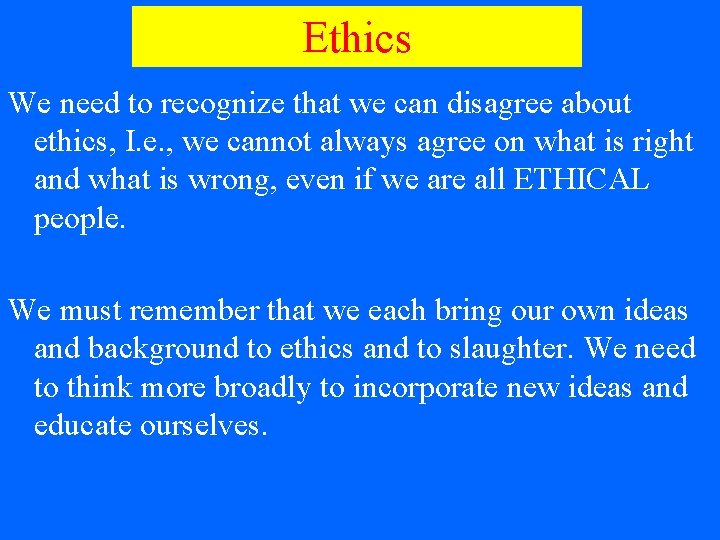 Ethics

We need to recognize that we can disagree about ethics, I.e., we cannot always agree on what is right and what is wrong, even if we are all ETHICAL people.

We must remember that we each bring our own ideas and background to ethics and to slaughter. We need to think more broadly to incorporate new ideas and educate ourselves.